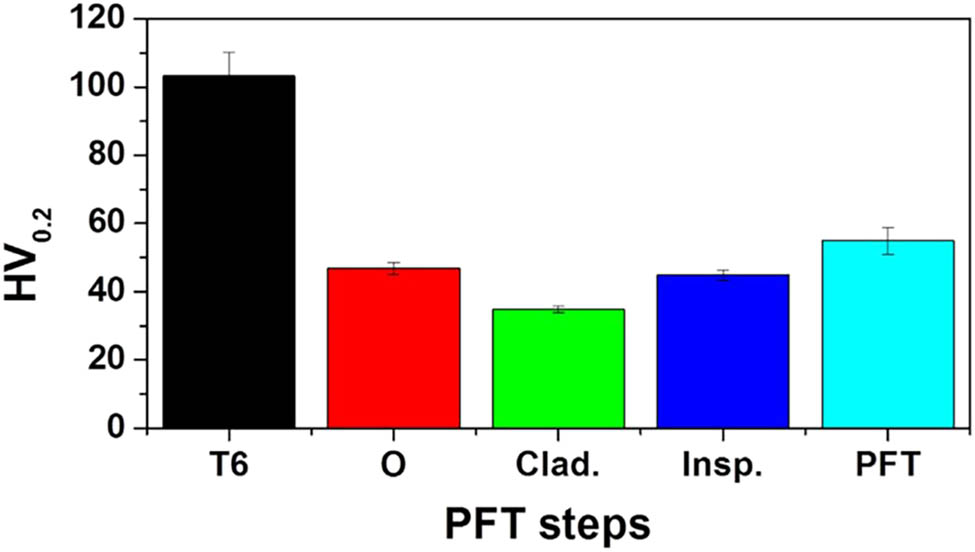 $HV_{0.2}$

120
100
80
60
40
20
0

T6
O
Clad.
Insp.
PFT

PFT steps